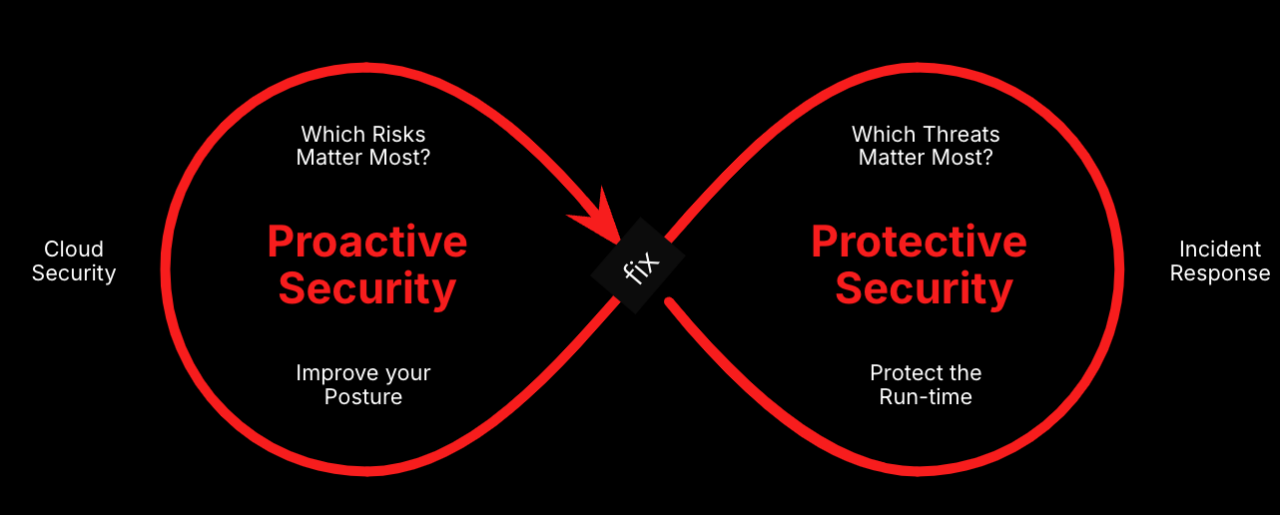 Cloud Security

Which Risks Matter Most?

Proactive Security

Improve your Posture

fix

Which Threats Matter Most?

Protective Security

Protect the Run-time

Incident Response